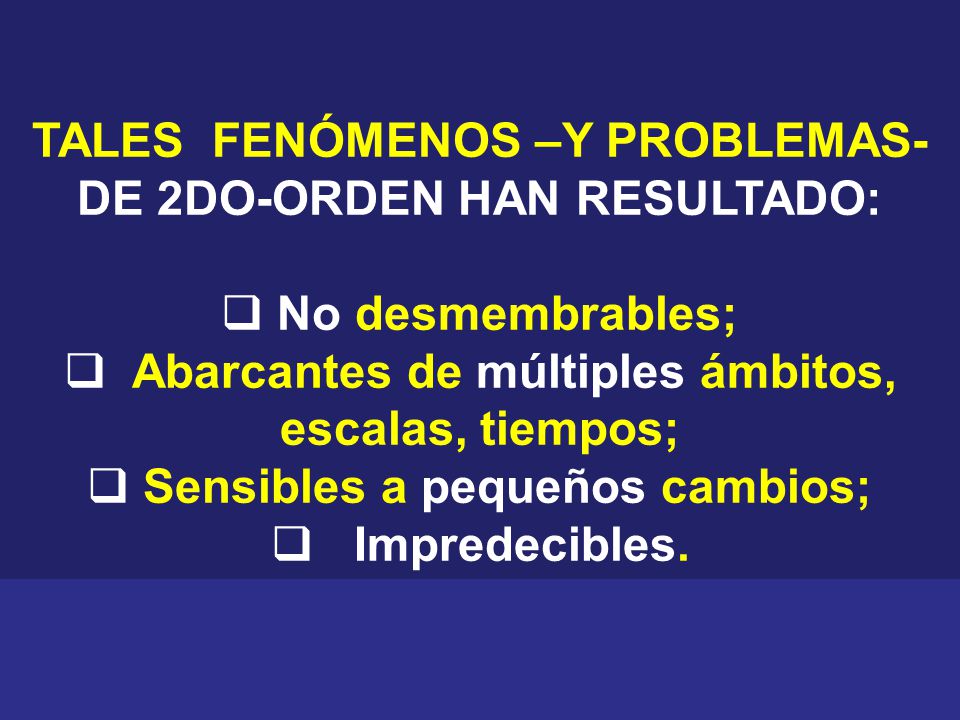 TALES FENÓMENOS –Y PROBLEMAS- DE 2DO-ORDEN HAN RESULTADO:

❑ No desmembrables;
❑ Abarcantes de múltiples ámbitos, escalas, tiempos;
❑ Sensibles a pequeños cambios;
❑ Impredecibles.